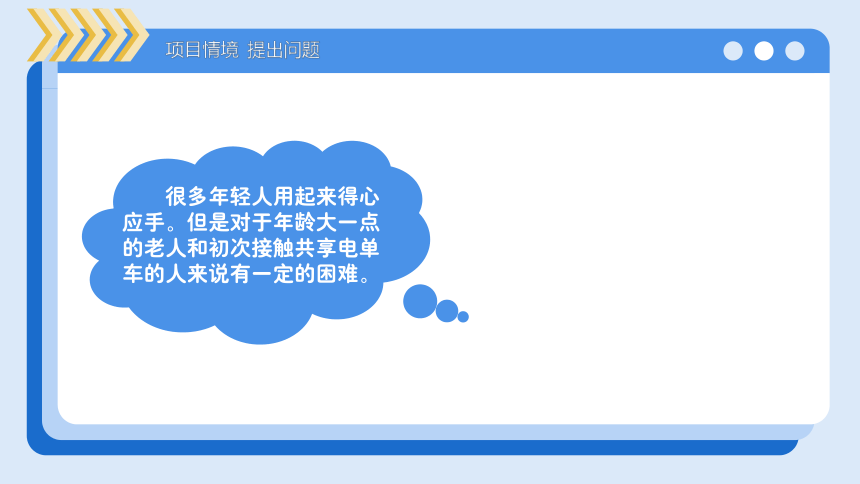 项目情境 提出问题

很多年轻人用起来得心应手。但是对于年龄大一点的老人和初次接触共享电单车的人来说有一定的困难。